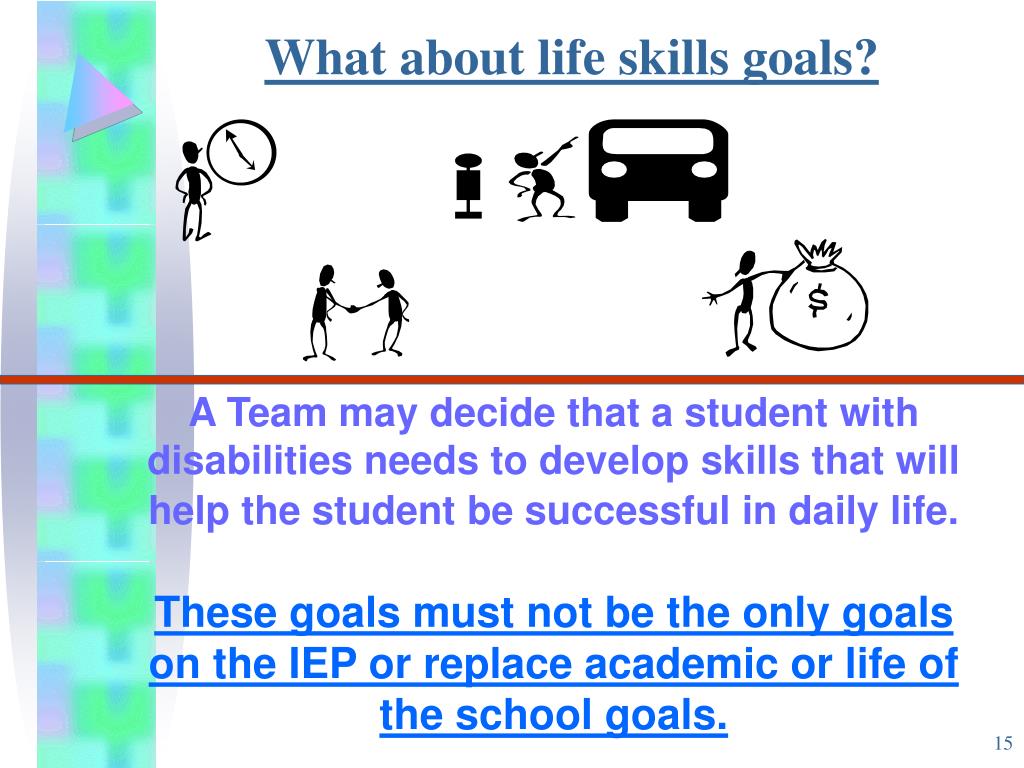 What about life skills goals?

$

A Team may decide that a student with disabilities needs to develop skills that will help the student be successful in daily life.

These goals must not be the only goals on the IEP or replace academic or life of the school goals.

15